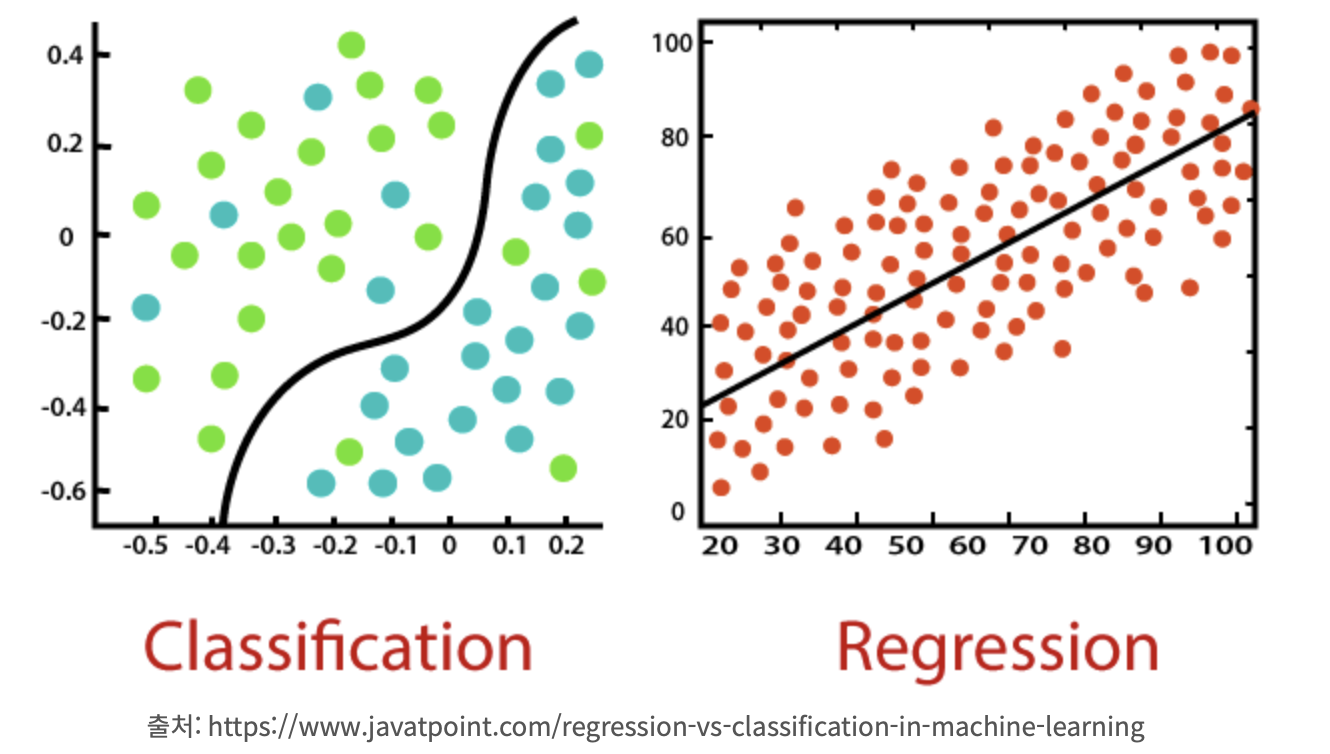 0.4
0.2
0
-0.2
-0.4
-0.6
-0.5 -0.4 -0.3 -0.2 -0.1 0 0.1 0.2

Classification

100
80
60
40
20
0
20 30 40 50 60 70 80 90 100

Regression

출처: https://www.javatpoint.com/regression-vs-classification-in-machine-learning